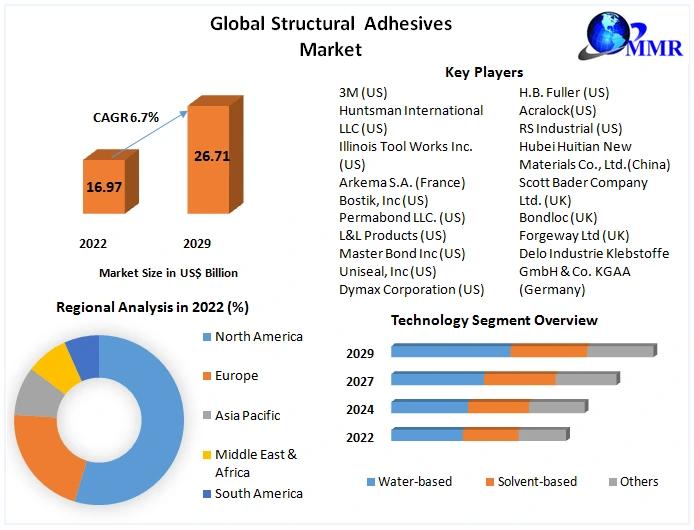 Global Structural Adhesives Market

MMR

CAGR 6.7%

16.97

26.71

2022

2029

Market Size in US$ Billion

Key Players

3M (US)
Huntsman International LLC (US)
Illinois Tool Works Inc. (US)
Arkema S.A. (France)
Bostik, Inc (US)
Permabond LLC. (US)
L&L Products (US)
Master Bond Inc (US)
Uniseal, Inc (US)
Dymax Corporation (US)

H.B. Fuller (US)
Acralock(US)
RS Industrial (US)
Hubei Huitian New Materials Co., Ltd.(China)
Scott Bader Company Ltd. (UK)
Bondloc (UK)
Forgeway Ltd (UK)
Delo Industrie Klebstoffe GmbH & Co. KGAA (Germany)

Regional Analysis in 2022 (%)

North America
Europe
Asia Pacific
Middle East & Africa
South America

Technology Segment Overview

2029
2027
2024
2022

Water-based
Solvent-based
Others